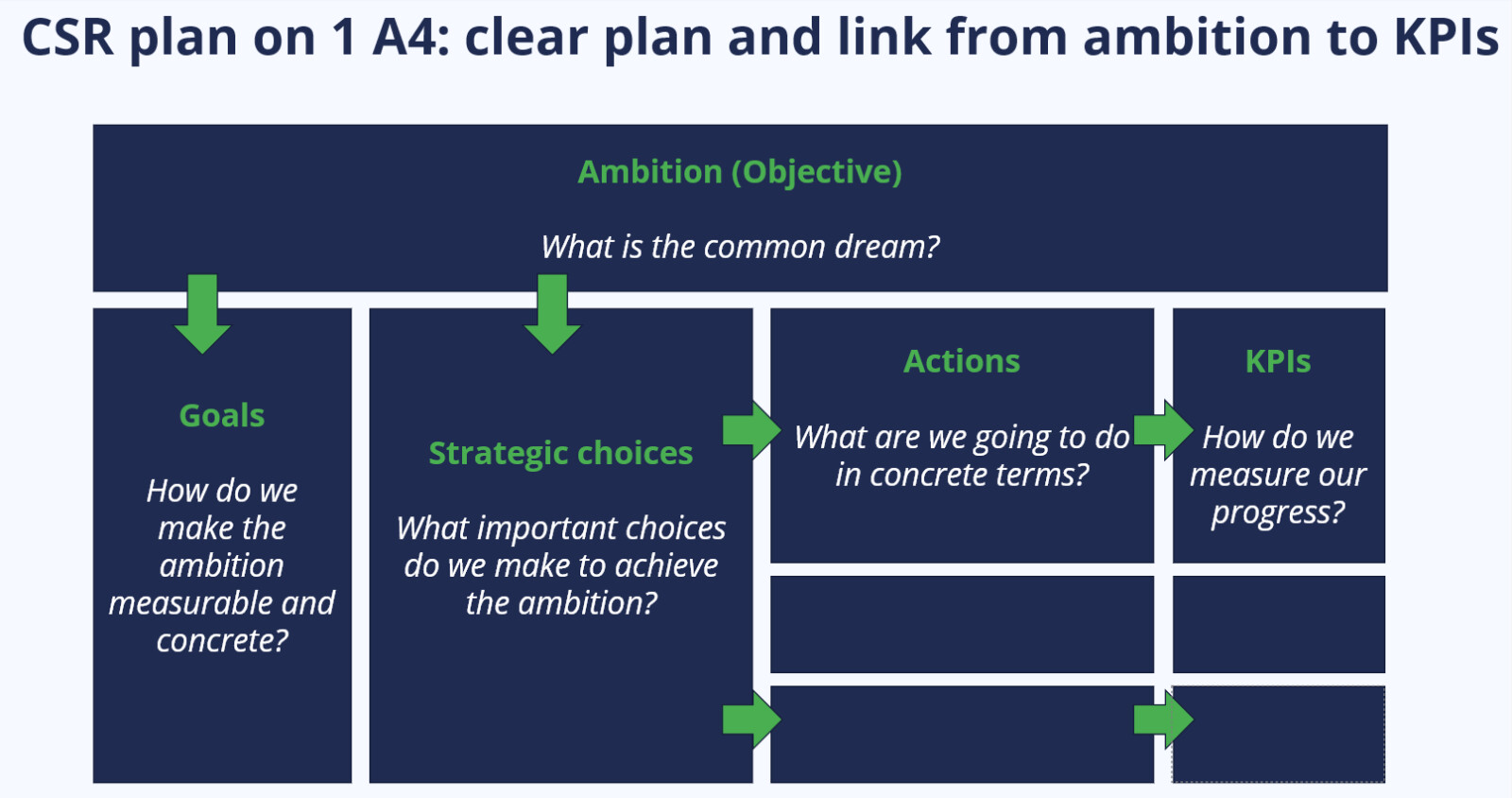 CSR plan on 1 A4: clear plan and link from ambition to KPIs

Ambition (Objective)

What is the common dream?

Goals

How do we make the ambition measurable and concrete?

Strategic choices

What important choices do we make to achieve the ambition?

Actions

What are we going to do in concrete terms?

KPIs

How do we measure our progress?